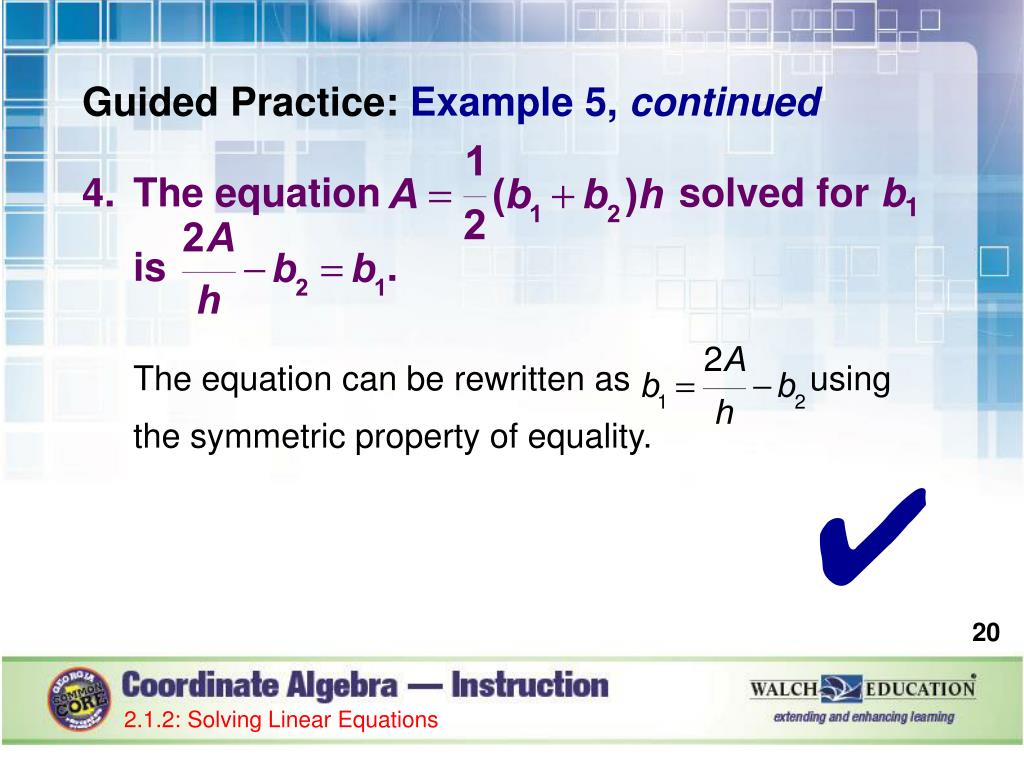 Guided Practice: Example 5, continued

4. The equation $A = \frac{1}{2}(b_1 + b_2)h$ solved for $b_1$ is $\frac{2A}{h} - b_2 = b_1$.

The equation can be rewritten as $b_1 = \frac{2A}{h} - b_2$ using the symmetric property of equality.

✔

20

GEORGIA COMMON CORE

Coordinate Algebra — Instruction

2.1.2: Solving Linear Equations

WALCH EDUCATION

extending and enhancing learning